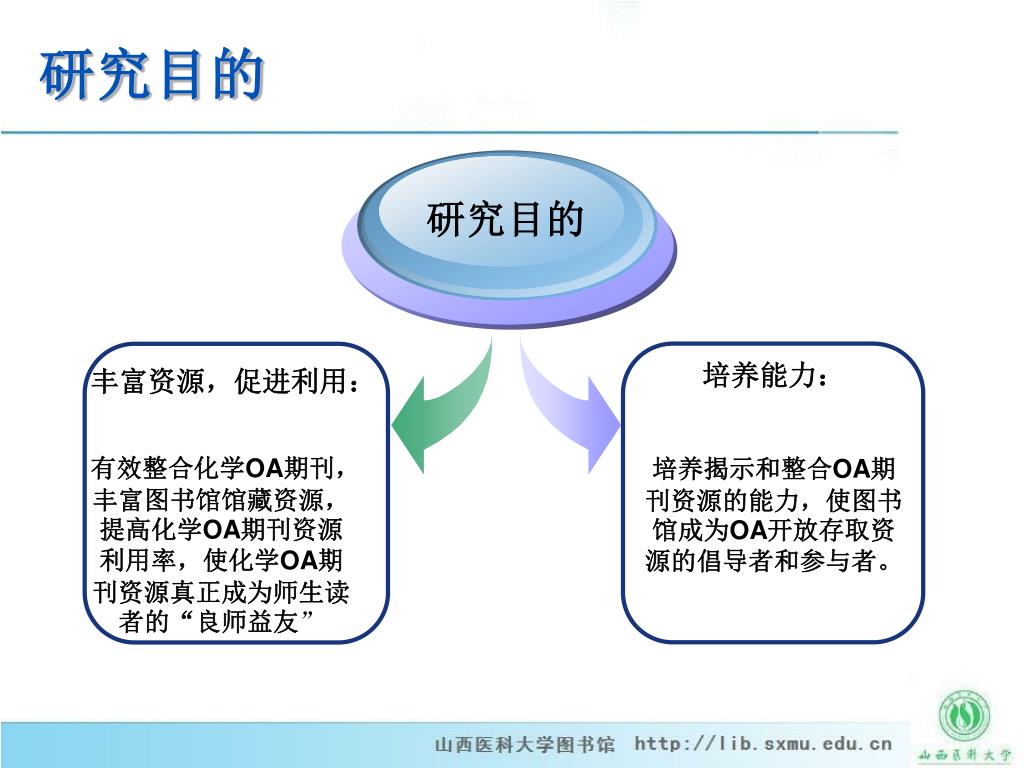 研究目的

研究目的

丰富资源，促进利用：

有效整合化学OA期刊，丰富图书馆馆藏资源，提高化学OA期刊资源利用率，使化学OA期刊资源真正成为师生读者的“良师益友”

培养能力：

培养揭示和整合OA期刊资源的能力，使图书馆成为OA开放存取资源的倡导者和参与者。

山西医科大学图书馆 http://lib.sxmu.edu.cn

山西医科大学